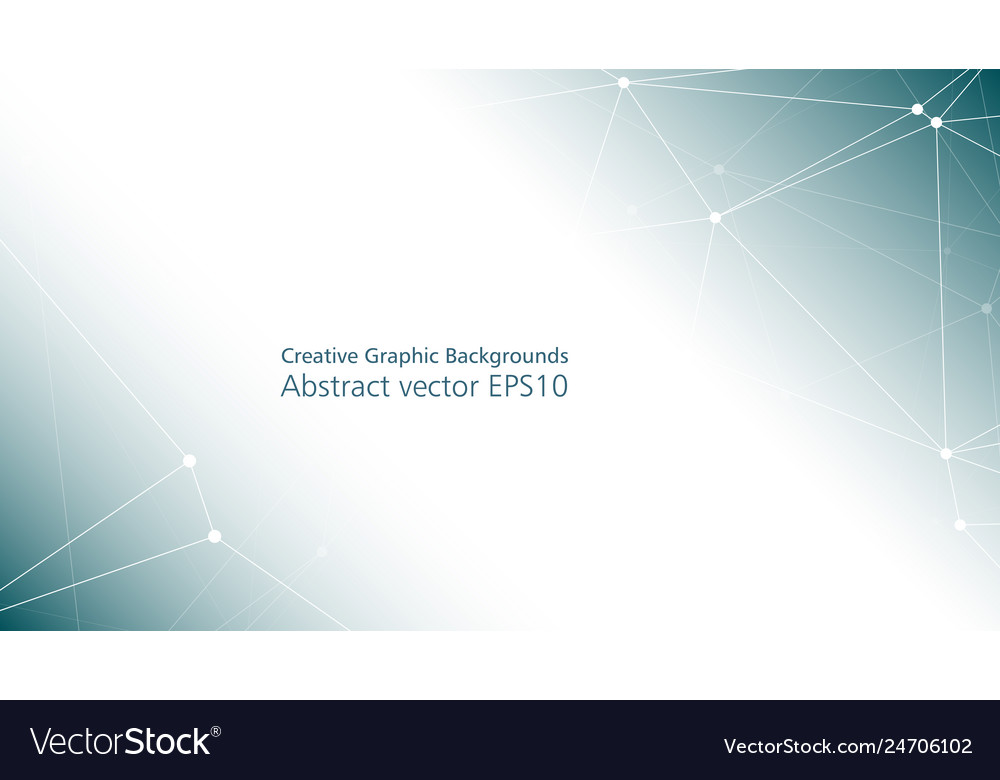 Creative Graphic Backgrounds
Abstract vector EPS10

VectorStock®

VectorStock.com/24706102